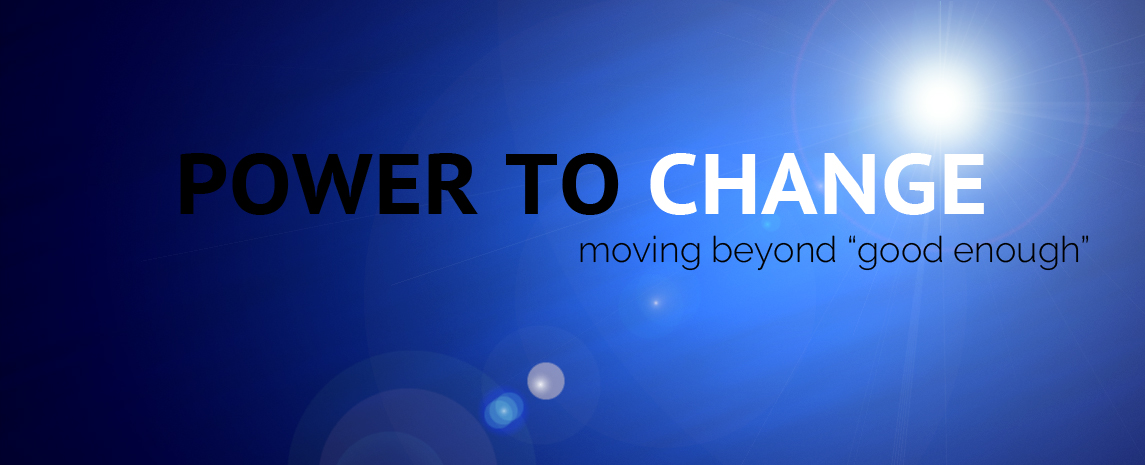 POWER TO CHANGE
moving beyond “good enough”